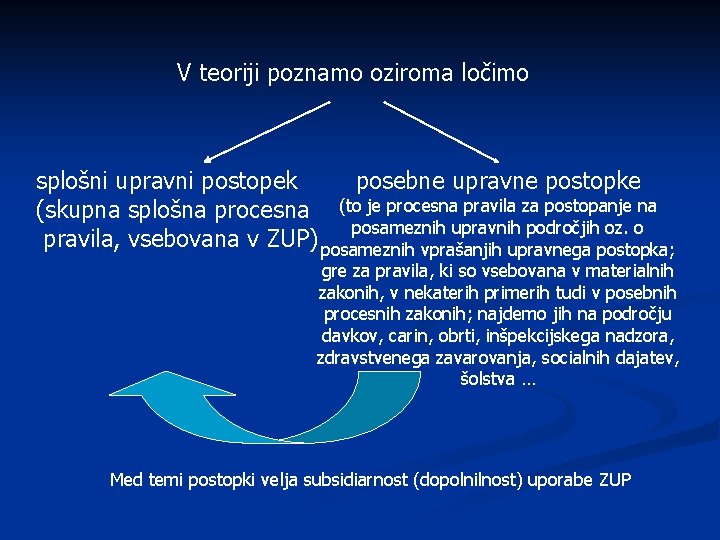 V teoriji poznamo oziroma ločimo

splošni upravni postopek
(skupna splošna procesna pravila, vsebovana v ZUP)

posebne upravne postopke
(to je procesna pravila za postopanje na posameznih upravnih področjih oz. o posameznih vprašanjih upravnega postopka; gre za pravila, ki so vsebovana v materialnih zakonih, v nekaterih primerih tudi v posebnih procesnih zakonih; najdemo jih na področju davkov, carin, obrti, inšpekcijskega nadzora, zdravstvenega zavarovanja, socialnih dajatev, šolstva …

Med temi postopki velja subsidiarnost (dopolnilnost) uporabe ZUP